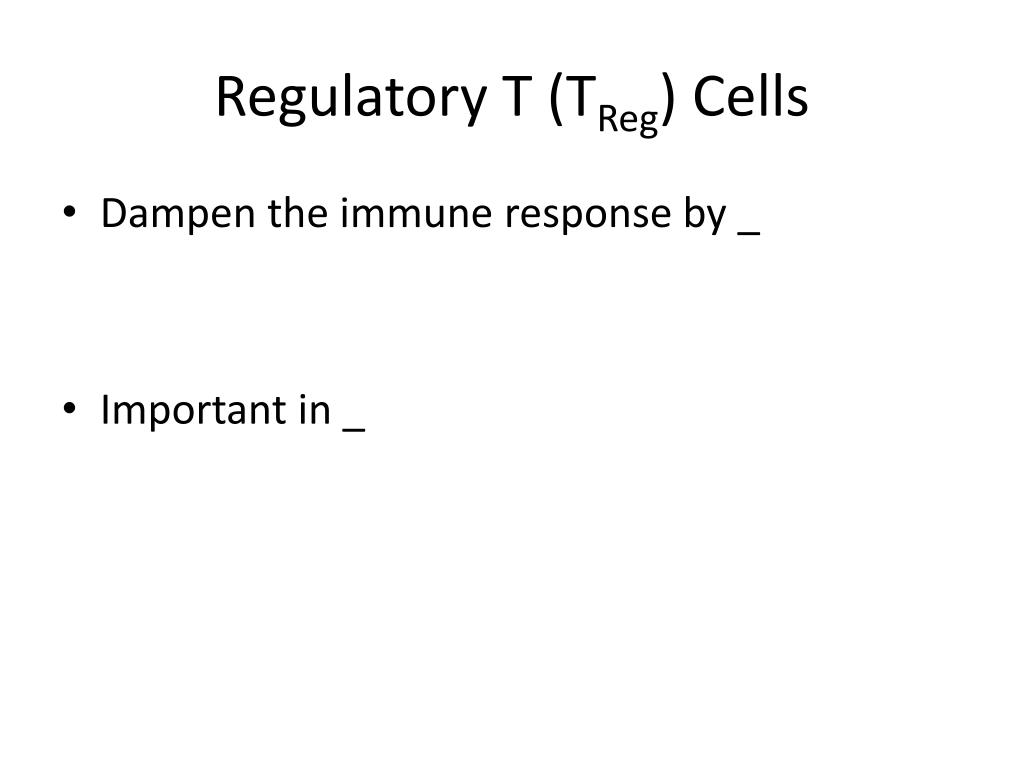 Regulatory T ($T_{Reg}$) Cells

• Dampen the immune response by _

• Important in _